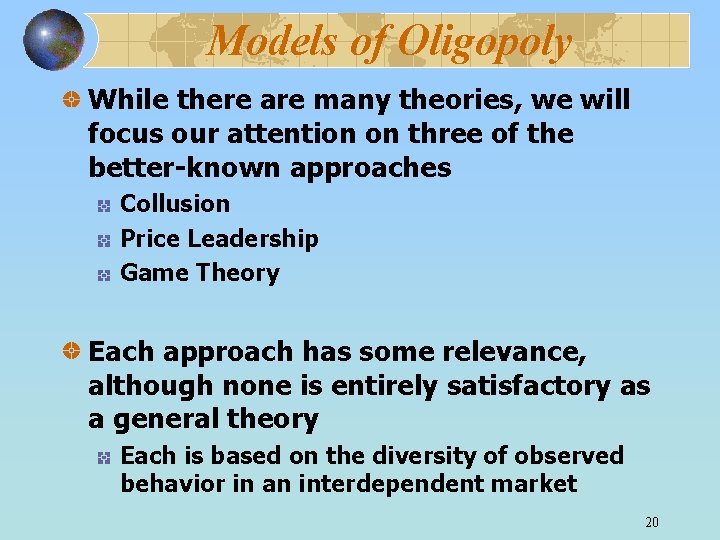 Models of Oligopoly

While there are many theories, we will focus our attention on three of the better-known approaches

Collusion

Price Leadership

Game Theory

Each approach has some relevance, although none is entirely satisfactory as a general theory

Each is based on the diversity of observed behavior in an interdependent market

20